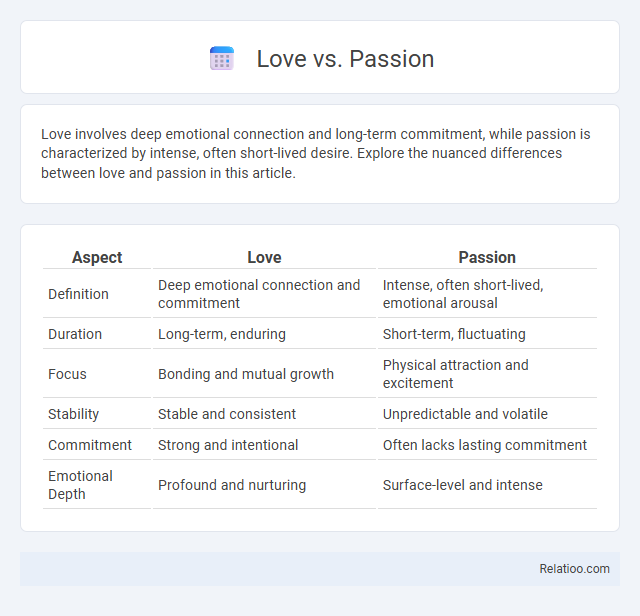 Love vs. Passion

Love involves deep emotional connection and long-term commitment, while passion is characterized by intense, often short-lived desire. Explore the nuanced differences between love and passion in this article.

| Aspect | Love | Passion |
|---|---|---|
| Definition | Deep emotional connection and commitment | Intense, often short-lived, emotional arousal |
| Duration | Long-term, enduring | Short-term, fluctuating |
| Focus | Bonding and mutual growth | Physical attraction and excitement |
| Stability | Stable and consistent | Unpredictable and volatile |
| Commitment | Strong and intentional | Often lacks lasting commitment |
| Emotional Depth | Profound and nurturing | Surface-level and intense |

Relatioo.com